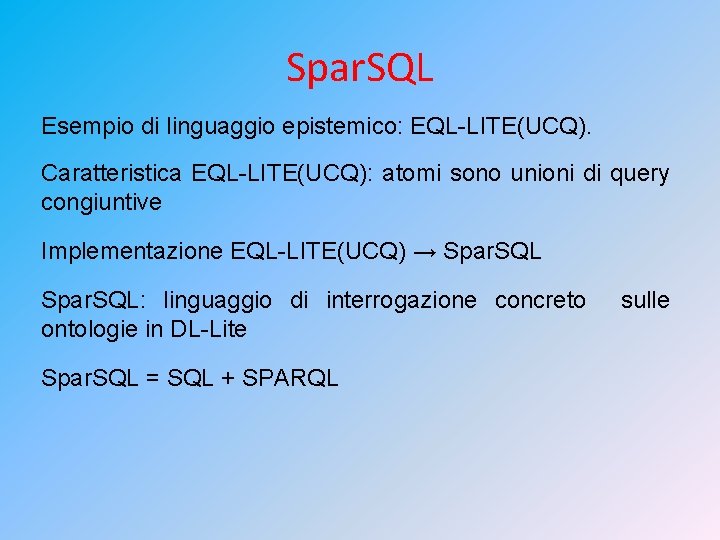 SparSQL

Esempio di linguaggio epistemico: EQL-LITE(UCQ).

Caratteristica EQL-LITE(UCQ): atomi sono unioni di query congiuntive

Implementazione EQL-LITE(UCQ) → SparSQL

SparSQL: linguaggio di interrogazione concreto sulle ontologie in DL-Lite

SparSQL = SQL + SPARQL